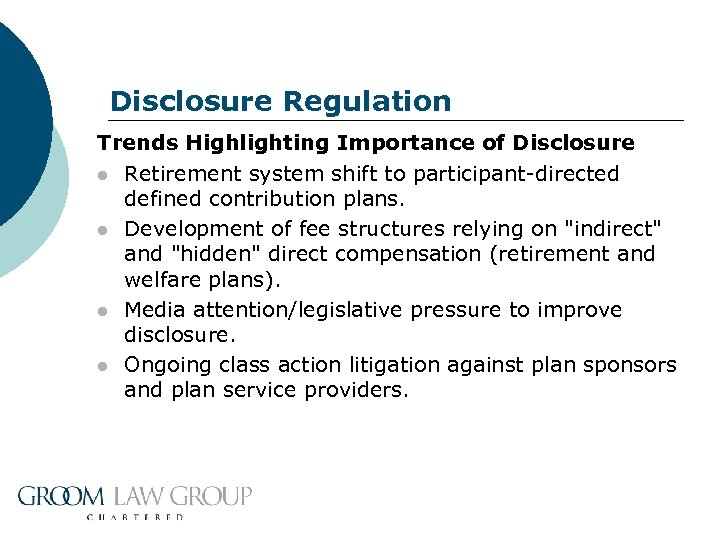 Disclosure Regulation

Trends Highlighting Importance of Disclosure

- Retirement system shift to participant-directed defined contribution plans.
- Development of fee structures relying on "indirect" and "hidden" direct compensation (retirement and welfare plans).
- Media attention/legislative pressure to improve disclosure.
- Ongoing class action litigation against plan sponsors and plan service providers.

GROOM LAW GROUP
CHARTERED